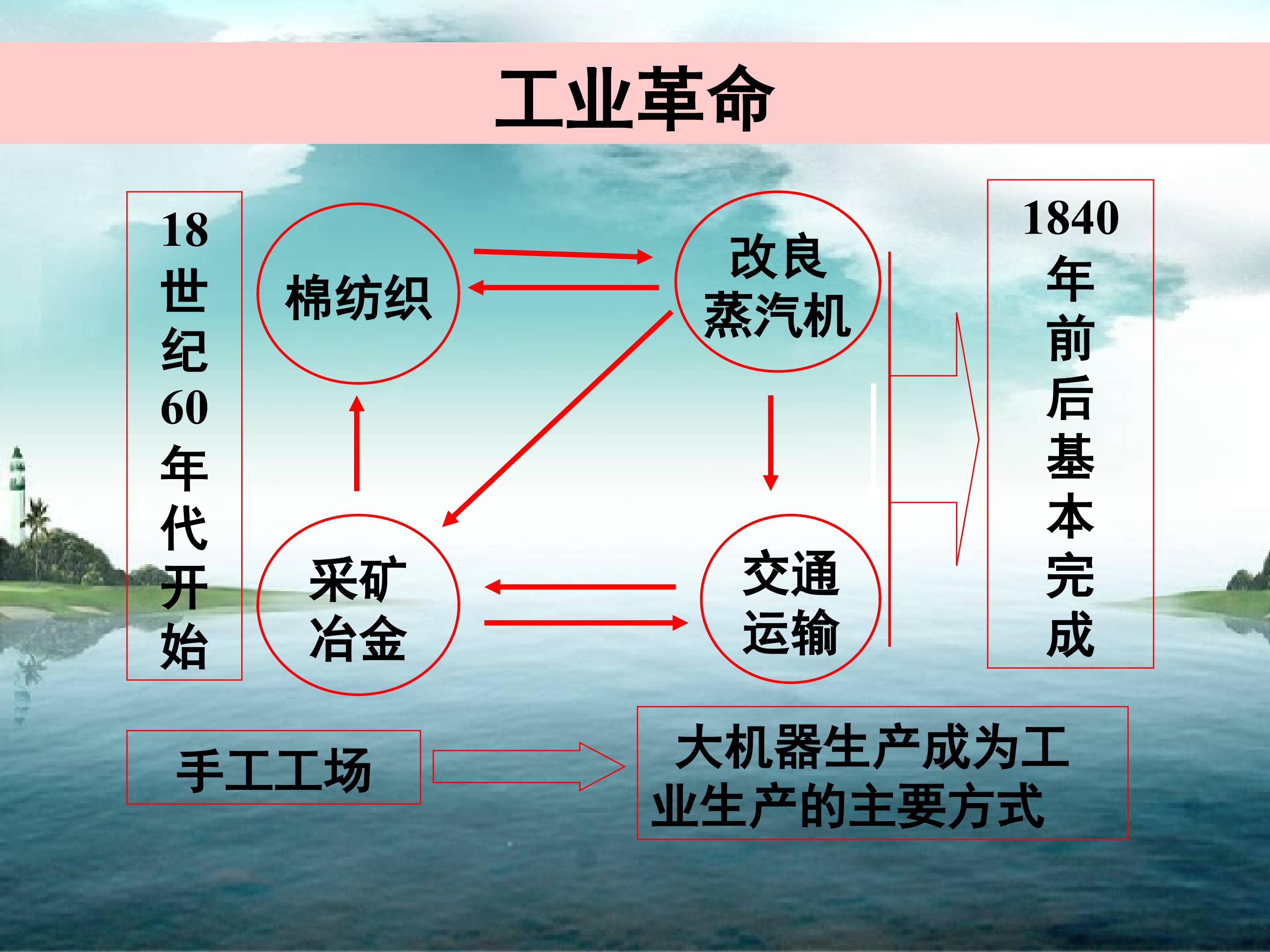 工业革命

18世纪60年代开始

棉纺织

改良蒸汽机

采矿冶金

交通运输

1840年前后基本完成

手工工场

大机器生产成为工业生产的主要方式